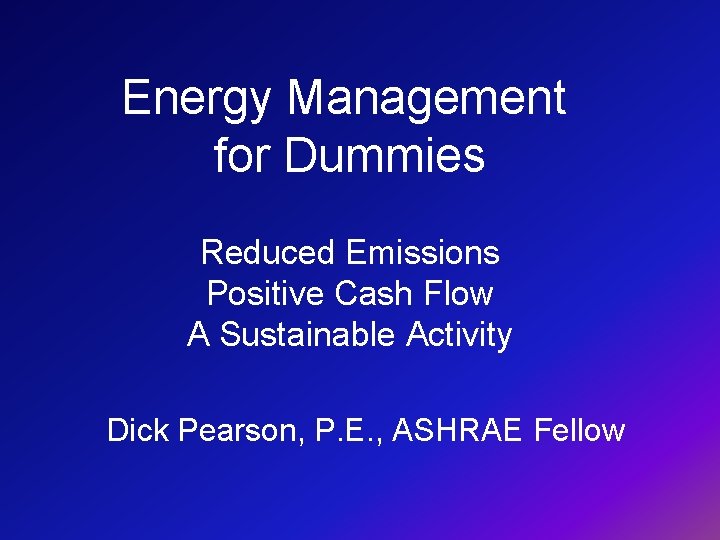 Energy Management for Dummies

Reduced Emissions
Positive Cash Flow
A Sustainable Activity

Dick Pearson, P.E., ASHRAE Fellow